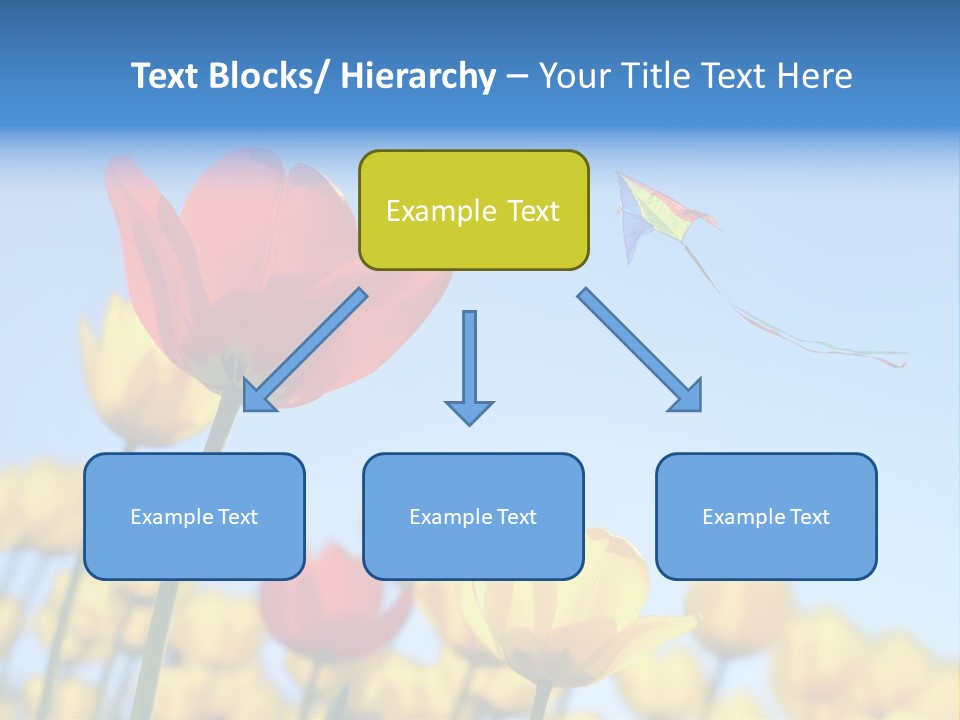 Text Blocks/ Hierarchy – Your Title Text Here

Example Text

Example Text

Example Text

Example Text